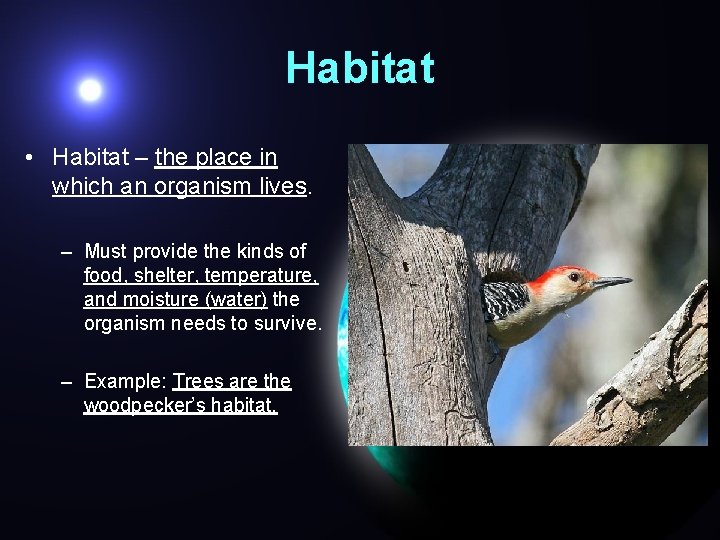 Habitat

• Habitat – the place in which an organism lives.

– Must provide the kinds of food, shelter, temperature, and moisture (water) the organism needs to survive.

– Example: Trees are the woodpecker's habitat.